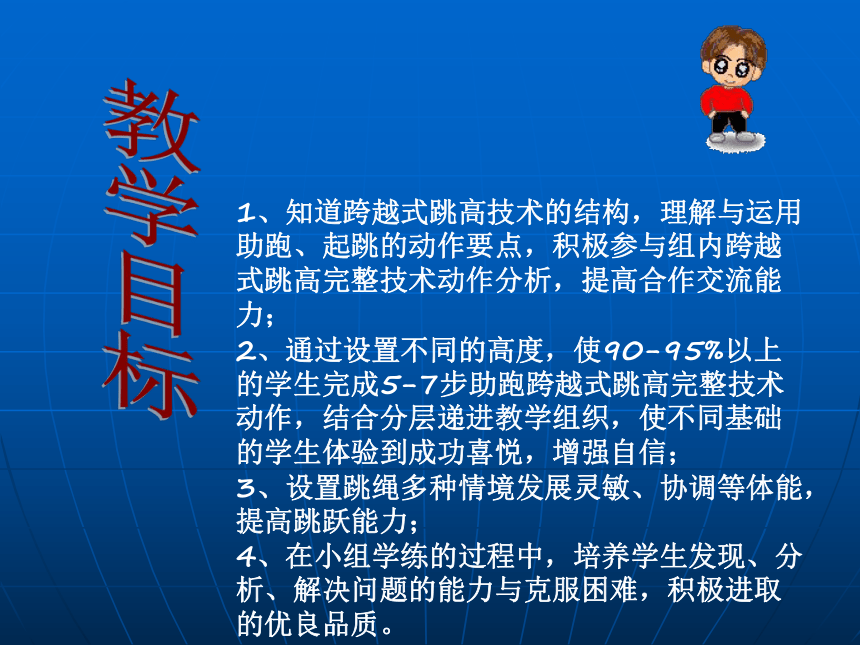 教学目标

1、知道跨越式跳高技术的结构，理解与运用助跑、起跳的动作要点，积极参与组内跨越式跳高完整技术动作分析，提高合作交流能力；
2、通过设置不同的高度，使90-95%以上的学生完成5-7步助跑跨越式跳高完整技术动作，结合分层递进教学组织，使不同基础的学生体验到成功喜悦，增强自信；
3、设置跳绳多种情境发展灵敏、协调等体能，提高跳跃能力；
4、在小组学练的过程中，培养学生发现、分析、解决问题的能力与克服困难，积极进取的优良品质。